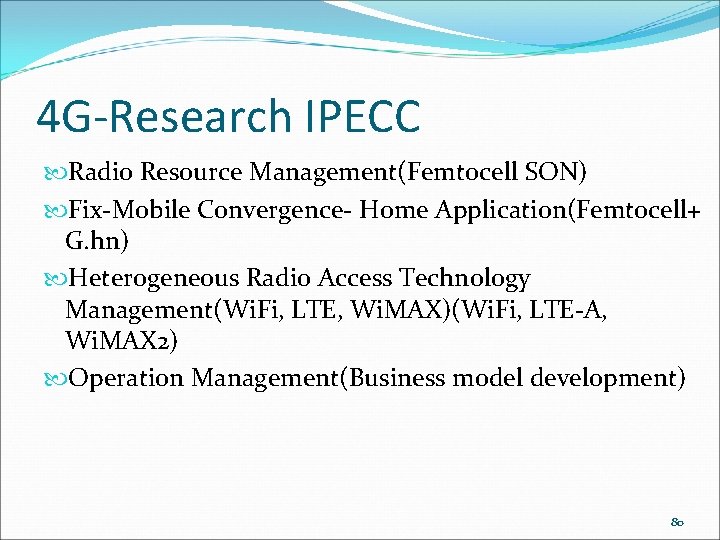 4G-Research IPECC

Radio Resource Management(Femtocell SON)

Fix-Mobile Convergence- Home Application(Femtocell+ G.hn)

Heterogeneous Radio Access Technology Management(WiFi, LTE, WiMAX)(WiFi, LTE-A, WiMAX2)

Operation Management(Business model development)

80